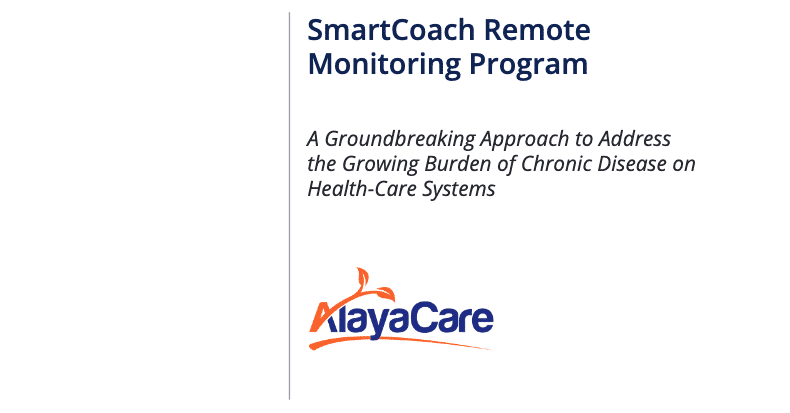 SmartCoach Remote Monitoring Program

A Groundbreaking Approach to Address the Growing Burden of Chronic Disease on Health-Care Systems

AlayaCare